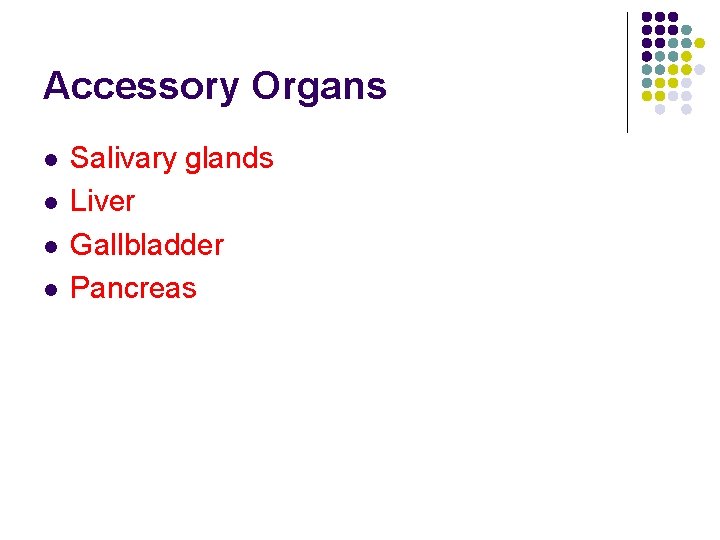 Accessory Organs

- Salivary glands
- Liver
- Gallbladder
- Pancreas